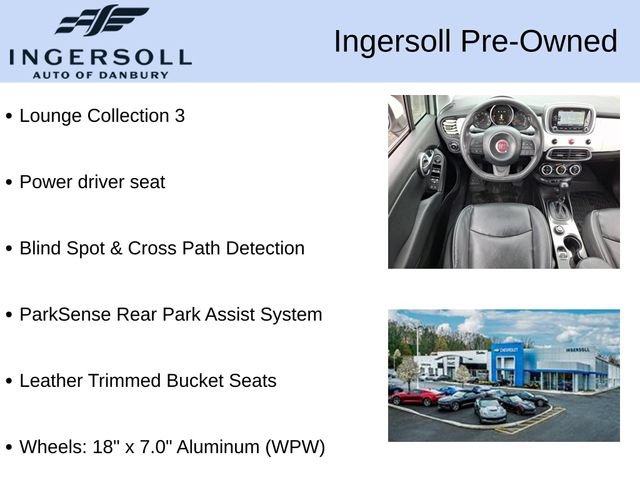 INGERSOLL
AUTO OF DANBURY

Ingersoll Pre-Owned

• Lounge Collection 3

• Power driver seat

• Blind Spot & Cross Path Detection

• ParkSense Rear Park Assist System

• Leather Trimmed Bucket Seats

• Wheels: 18" x 7.0" Aluminum (WPW)